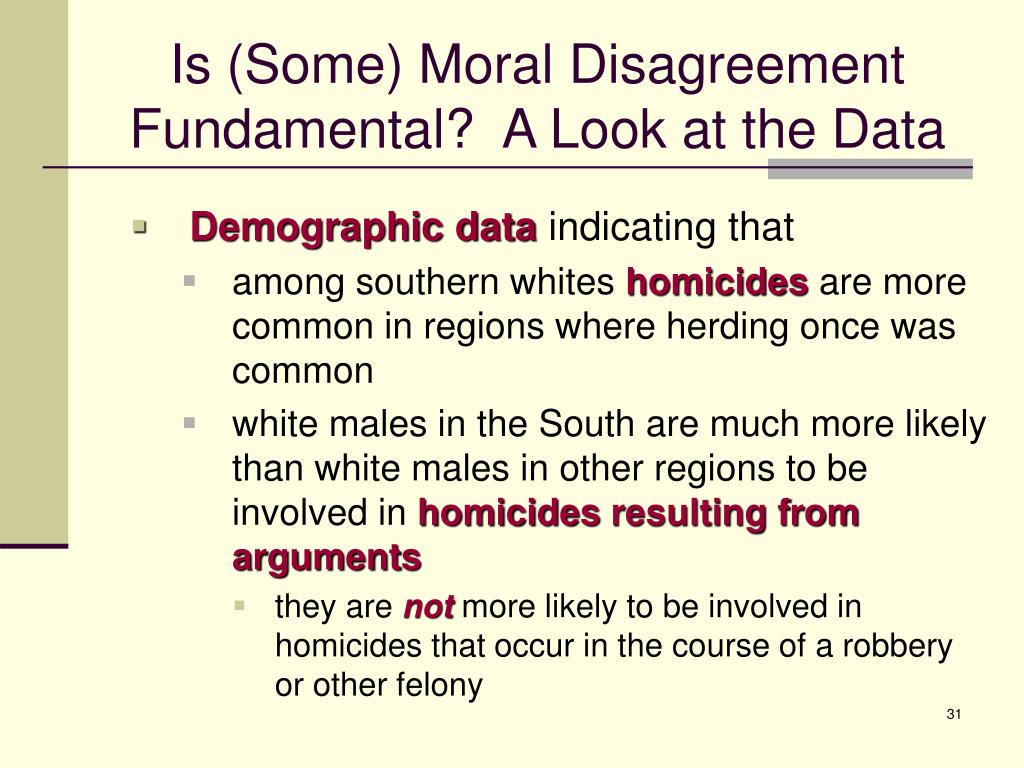 Is (Some) Moral Disagreement Fundamental? A Look at the Data

Demographic data indicating that

among southern whites homicides are more common in regions where herding once was common

white males in the South are much more likely than white males in other regions to be involved in homicides resulting from arguments

they are not more likely to be involved in homicides that occur in the course of a robbery or other felony

31